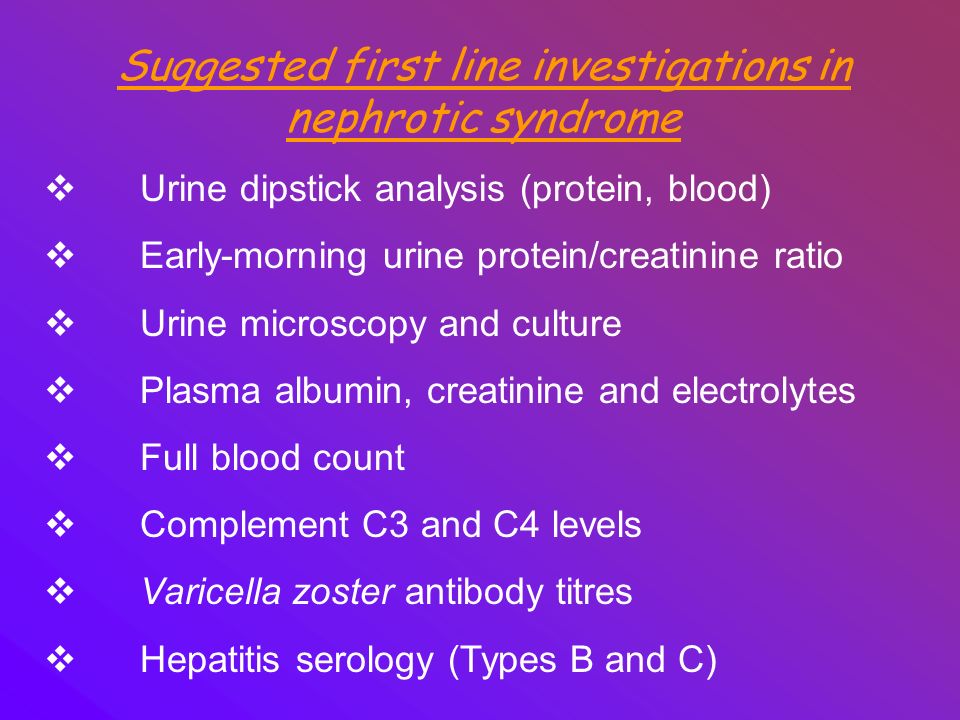 Suggested first line investigations in nephrotic syndrome

❖ Urine dipstick analysis (protein, blood)
❖ Early-morning urine protein/creatinine ratio
❖ Urine microscopy and culture
❖ Plasma albumin, creatinine and electrolytes
❖ Full blood count
❖ Complement C3 and C4 levels
❖ Varicella zoster antibody titres
❖ Hepatitis serology (Types B and C)